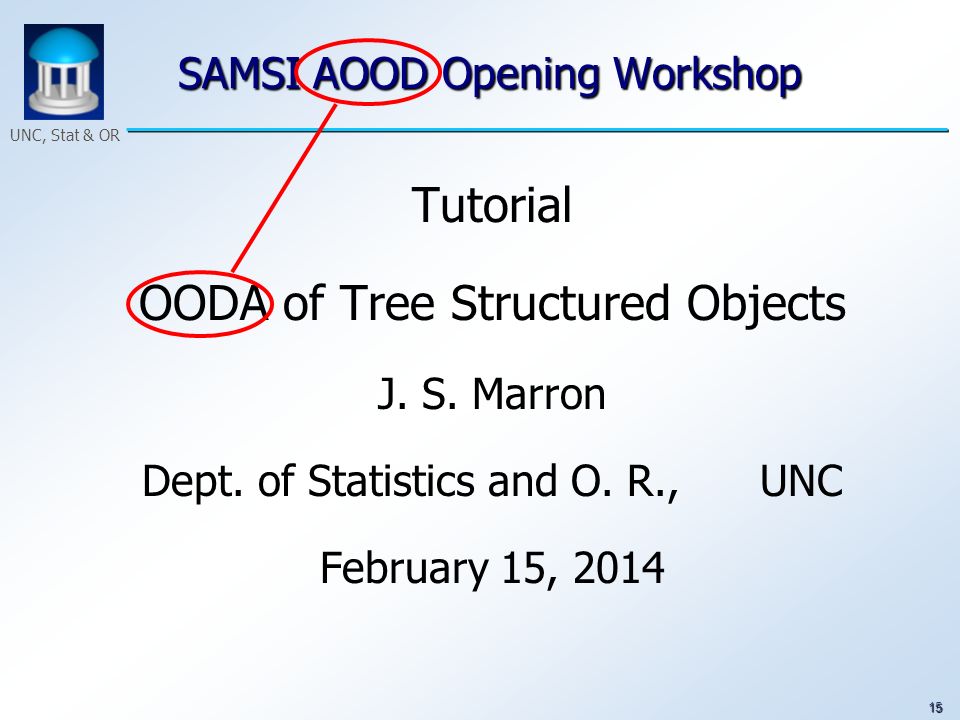 UNC, Stat & OR

SAMSI AOOD Opening Workshop

Tutorial

OODA of Tree Structured Objects

J. S. Marron

Dept. of Statistics and O. R., UNC

February 15, 2014

15